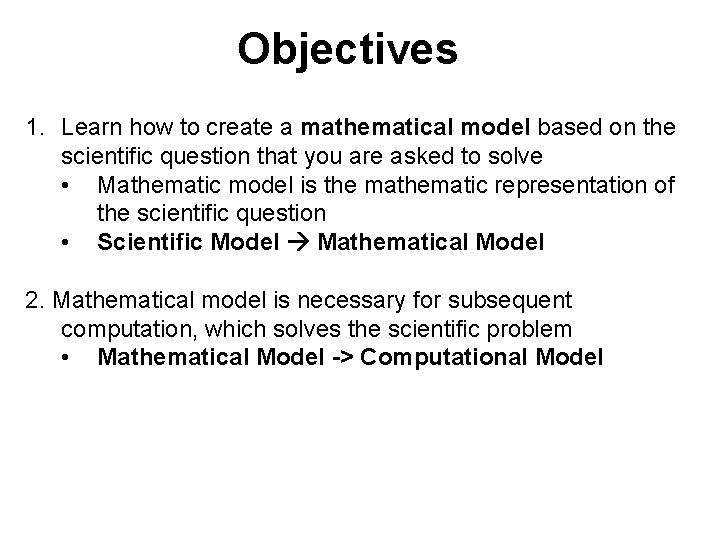 Objectives

1. Learn how to create a mathematical model based on the scientific question that you are asked to solve
• Mathematic model is the mathematic representation of the scientific question
• Scientific Model → Mathematical Model

2. Mathematical model is necessary for subsequent computation, which solves the scientific problem
• Mathematical Model -> Computational Model